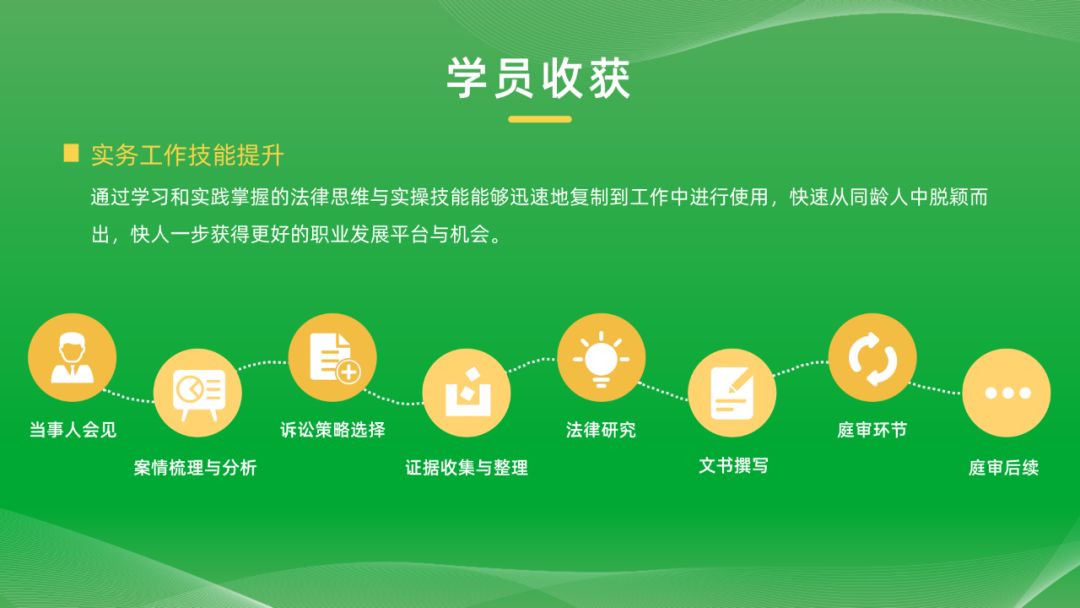 学员收获

实务工作技能提升

通过学习和实践掌握的法律思维与实操技能能够迅速地复制到工作中进行使用，快速从同龄人中脱颖而出，快人一步获得更好的职业发展平台与机会。

当事人会见

案情梳理与分析

诉讼策略选择

证据收集与整理

法律研究

文书撰写

庭审环节

庭审后续